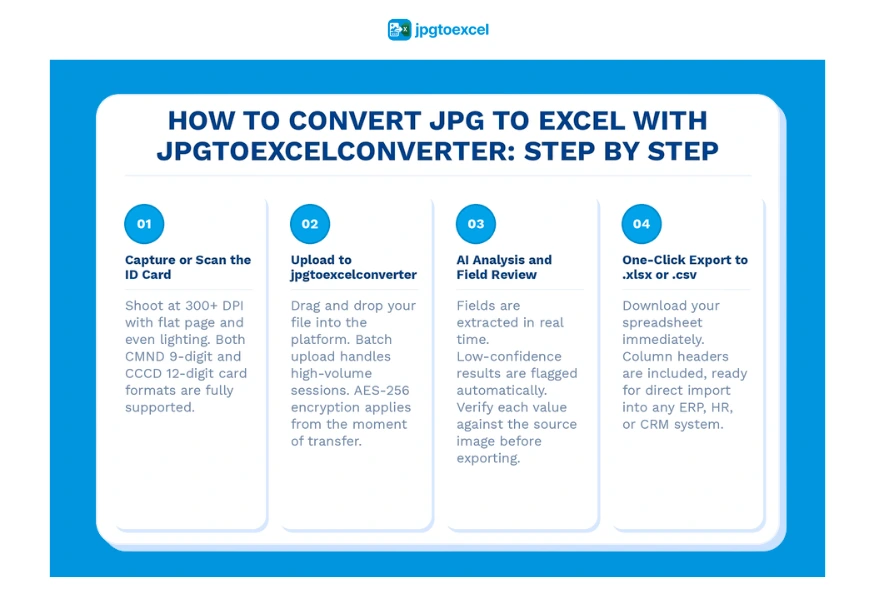 jpgtoexcel

HOW TO CONVERT JPG TO EXCEL WITH JPGTOEXCELCONVERTER: STEP BY STEP

01

Capture or Scan the ID Card

Shoot at 300+ DPI with flat page and even lighting. Both CMND 9-digit and CCCD 12-digit card formats are fully supported.

02

Upload to jpgtoexcelconverter

Drag and drop your file into the platform. Batch upload handles high-volume sessions. AES-256 encryption applies from the moment of transfer.

03

AI Analysis and Field Review

Fields are extracted in real time. Low-confidence results are flagged automatically. Verify each value against the source image before exporting.

04

One-Click Export to .xlsx or .csv

Download your spreadsheet immediately. Column headers are included, ready for direct import into any ERP, HR, or CRM system.